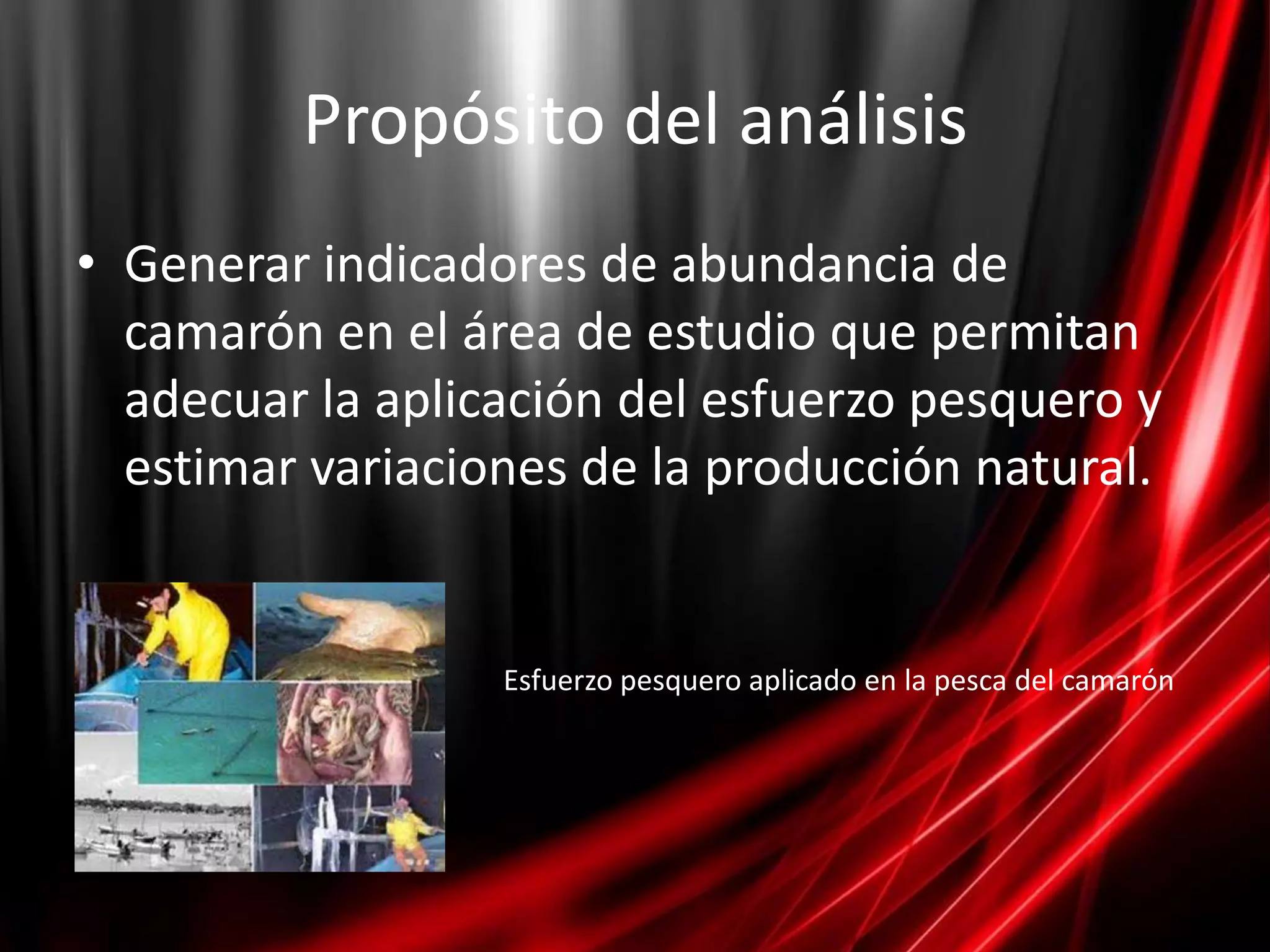 Propósito del análisis

• Generar indicadores de abundancia de camarón en el área de estudio que permitan adecuar la aplicación del esfuerzo pesquero y estimar variaciones de la producción natural.

Esfuerzo pesquero aplicado en la pesca del camarón